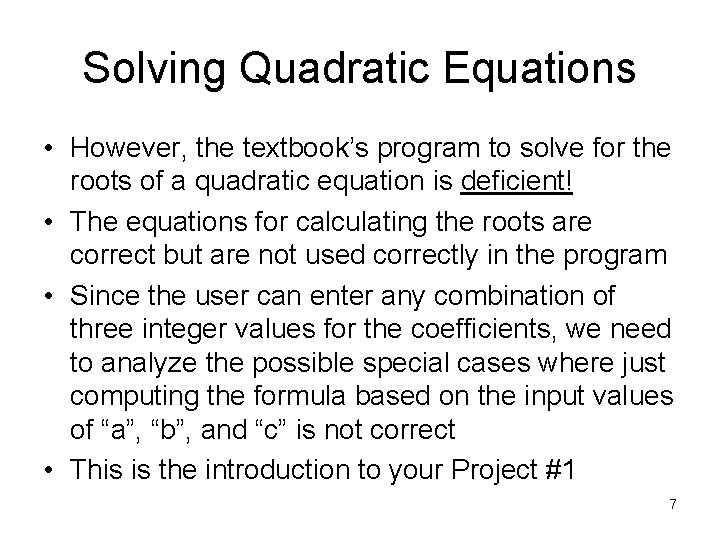 Solving Quadratic Equations

• However, the textbook’s program to solve for the roots of a quadratic equation is deficient!

• The equations for calculating the roots are correct but are not used correctly in the program

• Since the user can enter any combination of three integer values for the coefficients, we need to analyze the possible special cases where just computing the formula based on the input values of “a”, “b”, and “c” is not correct

• This is the introduction to your Project #1

7